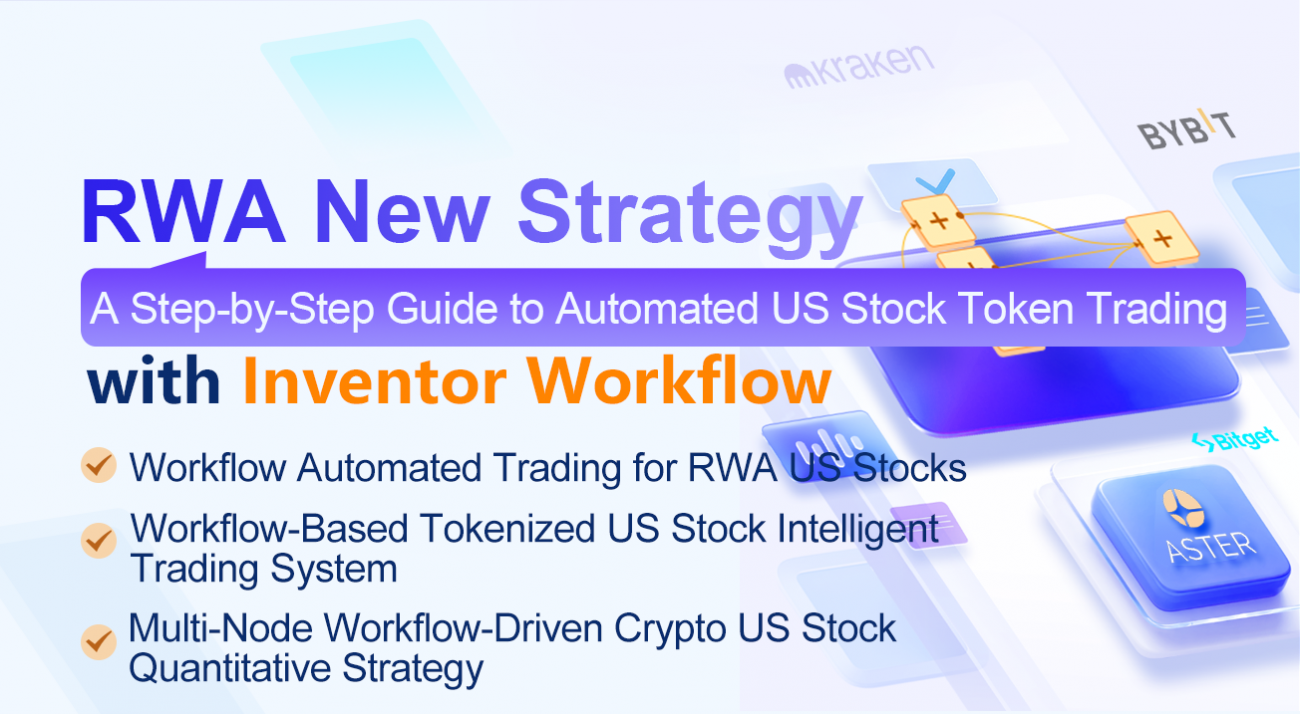 kraken

BYBIT

RWA New Strategy

A Step-by-Step Guide to Automated US Stock Token Trading

with Inventor Workflow

Workflow Automated Trading for RWA US Stocks

Workflow-Based Tokenized US Stock Intelligent Trading System

Multi-Node Workflow-Driven Crypto US Stock Quantitative Strategy

Bitget

ASTER